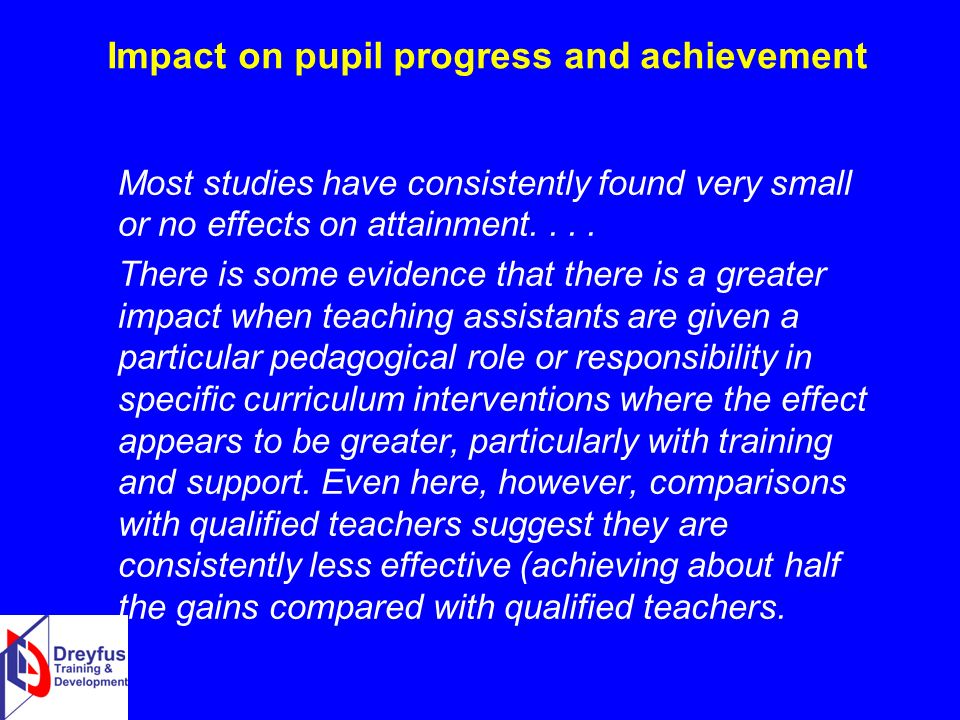 Impact on pupil progress and achievement

Most studies have consistently found very small or no effects on attainment. . . .

There is some evidence that there is a greater impact when teaching assistants are given a particular pedagogical role or responsibility in specific curriculum interventions where the effect appears to be greater, particularly with training and support. Even here, however, comparisons with qualified teachers suggest they are consistently less effective (achieving about half the gains compared with qualified teachers.

Dreyfus
Training & Development